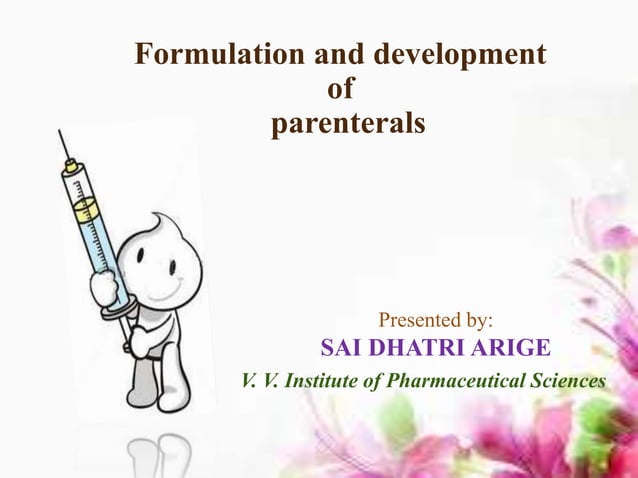 Formulation and development of parenterals

Presented by:
SAI DHATRI ARIGE
V. V. Institute of Pharmaceutical Sciences